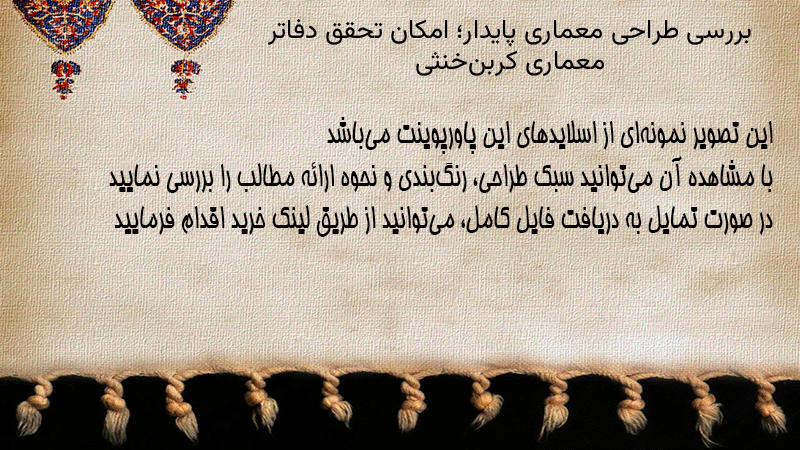 بررسی طراحی معماری پایدار؛ امکان تحقق دفاتر معماری کربن‌خنثی

این تصویر نمونه‌ای از اسلایدهای این پاورپوینت می‌باشد
با مشاهده آن می‌توانید سبک طراحی، رنگ‌بندی و نحوه ارائه مطالب را بررسی نمایید
در صورت تمایل به دریافت فایل کامل، می‌توانید از طریق لینک خرید اقدام فرمایید